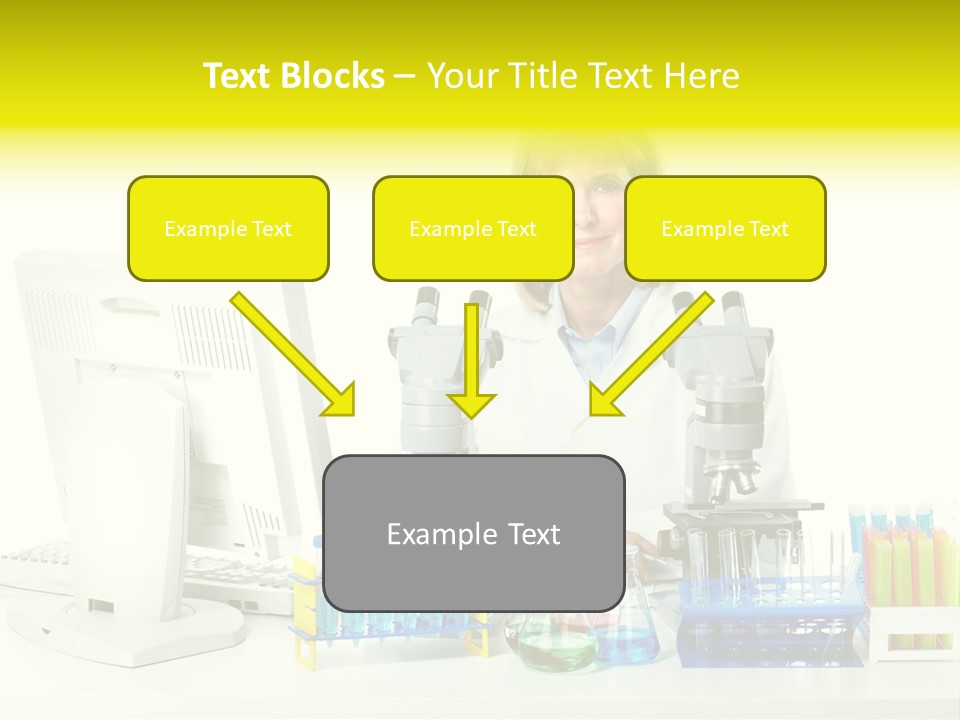 Text Blocks – Your Title Text Here

Example Text

Example Text

Example Text

Example Text